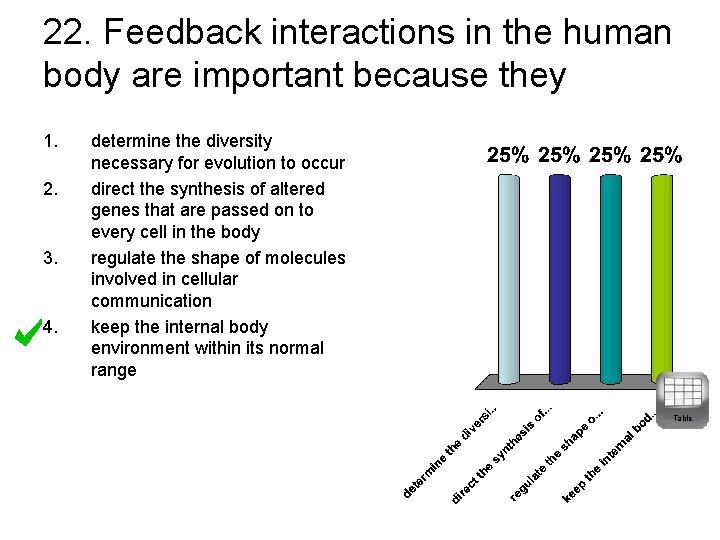 22. Feedback interactions in the human body are important because they

1. determine the diversity necessary for evolution to occur
2. direct the synthesis of altered genes that are passed on to every cell in the body
3. regulate the shape of molecules involved in cellular communication
4. keep the internal body environment within its normal range

25% 25% 25% 25%

determine the diversi...
direct the synthesis of...
regulate the shape o...
keep the internal bod...

Table